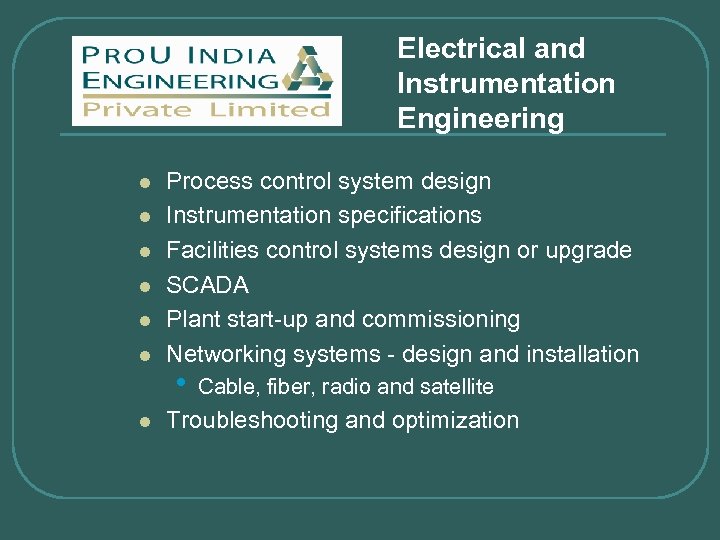 PROU INDIA
ENGINEERING
Private Limited

Electrical and Instrumentation Engineering

- Process control system design
- Instrumentation specifications
- Facilities control systems design or upgrade
- SCADA
- Plant start-up and commissioning
- Networking systems - design and installation
  - Cable, fiber, radio and satellite
- Troubleshooting and optimization